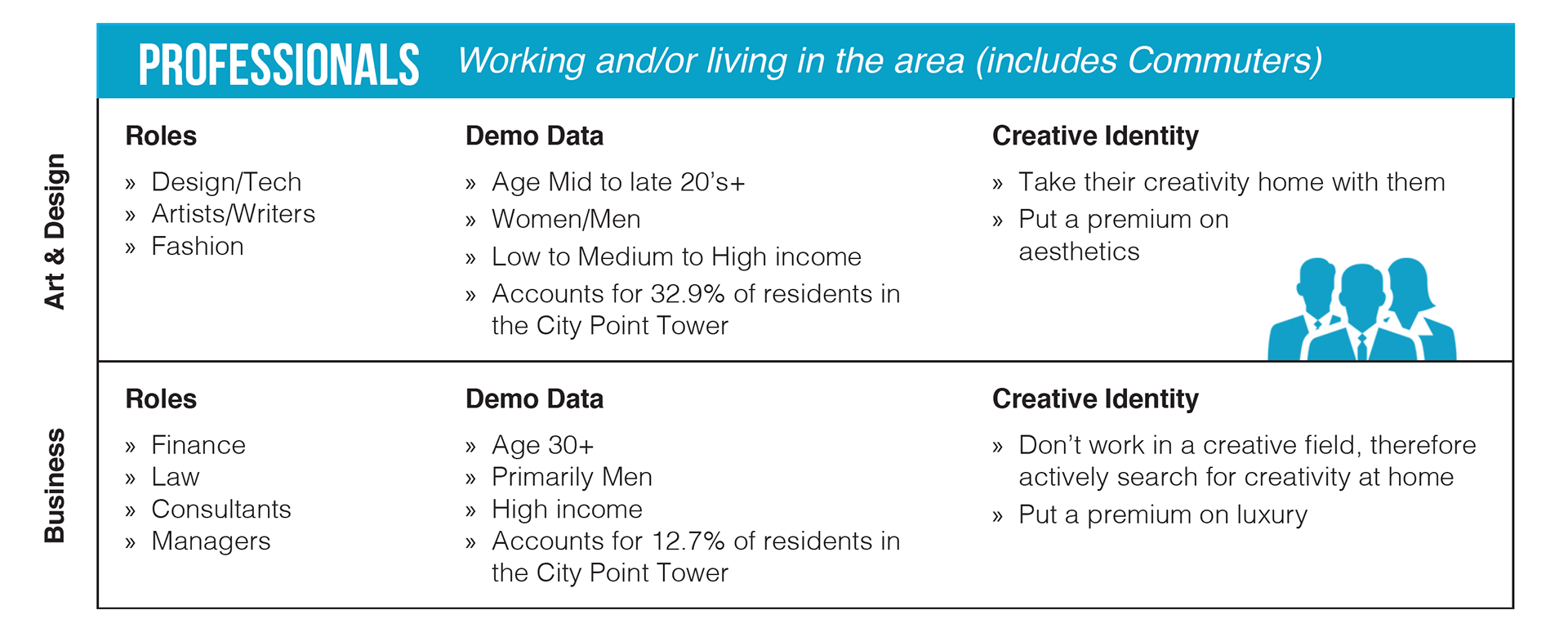 PROFESSIONALS Working and/or living in the area (includes Commuters)

Art & Design

Roles
» Design/Tech
» Artists/Writers
» Fashion

Demo Data
» Age Mid to late 20's+
» Women/Men
» Low to Medium to High income
» Accounts for 32.9% of residents in the City Point Tower

Creative Identity
» Take their creativity home with them
» Put a premium on aesthetics

Business

Roles
» Finance
» Law
» Consultants
» Managers

Demo Data
» Age 30+
» Primarily Men
» High income
» Accounts for 12.7% of residents in the City Point Tower

Creative Identity
» Don't work in a creative field, therefore actively search for creativity at home
» Put a premium on luxury